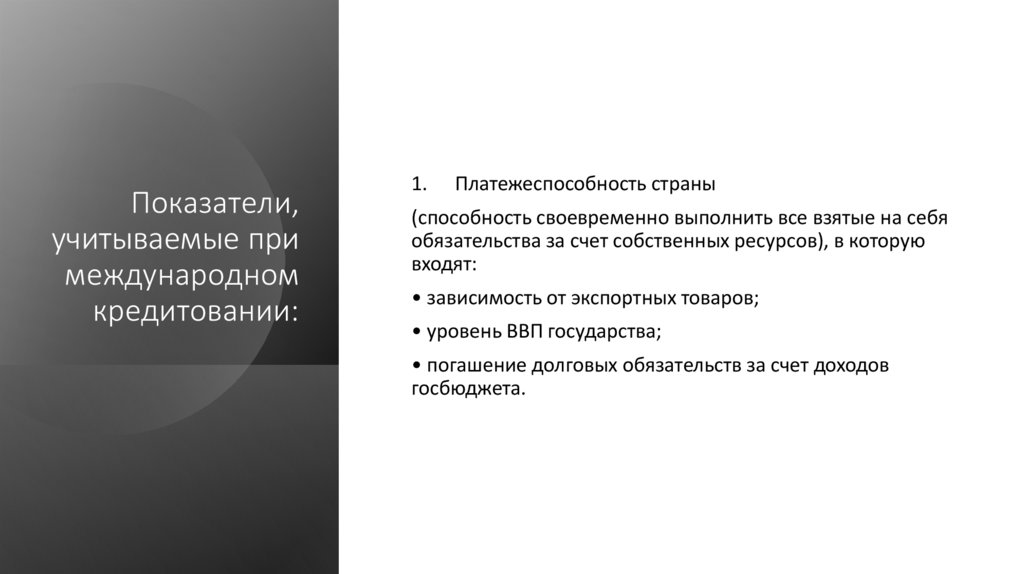 Показатели, учитываемые при международном кредитовании:

1. Платежеспособность страны

(способность своевременно выполнить все взятые на себя обязательства за счет собственных ресурсов), в которую входят:

• зависимость от экспортных товаров;

• уровень ВВП государства;

• погашение долговых обязательств за счет доходов госбюджета.